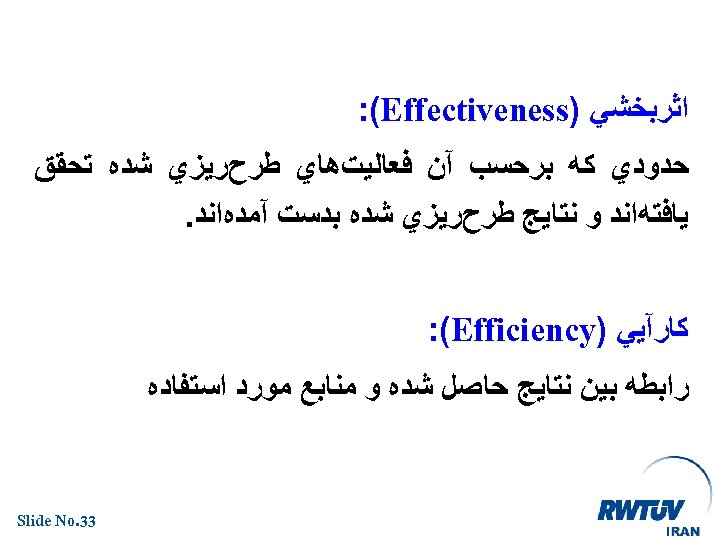 اثربخشي (Effectiveness):

حدودي كه برحسب آن فعاليت‌هاي طرح‌ريزي شده تحقق يافته‌اند و نتايج طرح‌ريزي شده بدست آمده‌اند.

كارآيي (Efficiency):

رابطه بين نتايج حاصل شده و منابع مورد استفاده

Slide No.33

RWTÜV IRAN